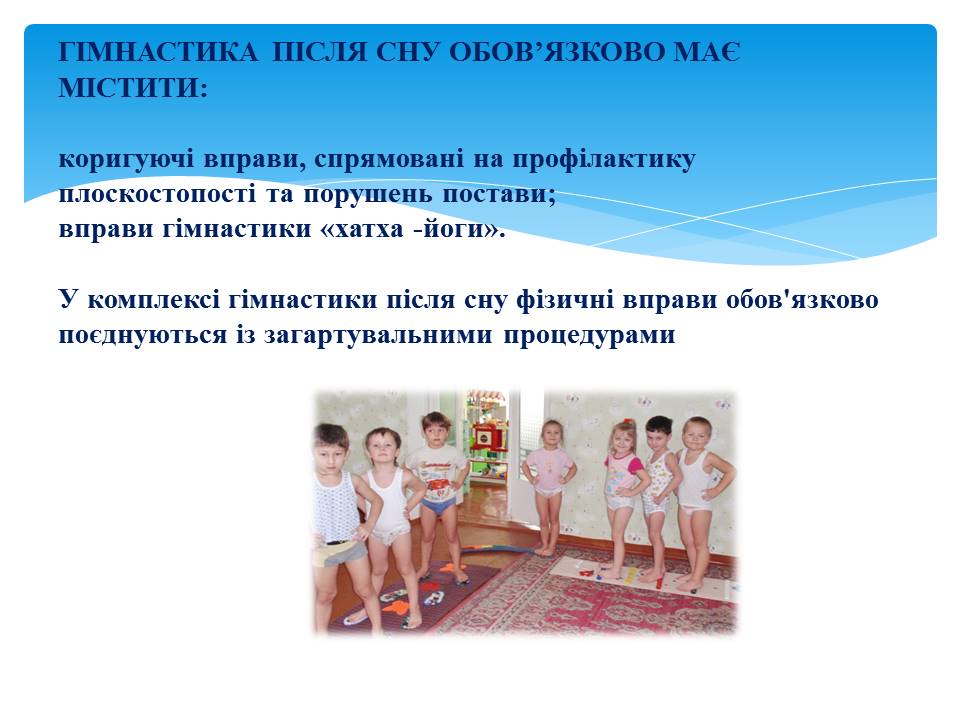 ГІМНАСТИКА ПІСЛЯ СНУ ОБОВ’ЯЗКОВО МАЄ МІСТИТИ:

коригуючі вправи, спрямовані на профілактику плоскостопості та порушень постави;
вправи гімнастики «хатха -йоги».

У комплексі гімнастики після сну фізичні вправи обов'язково поєднуються із загартувальними процедурами